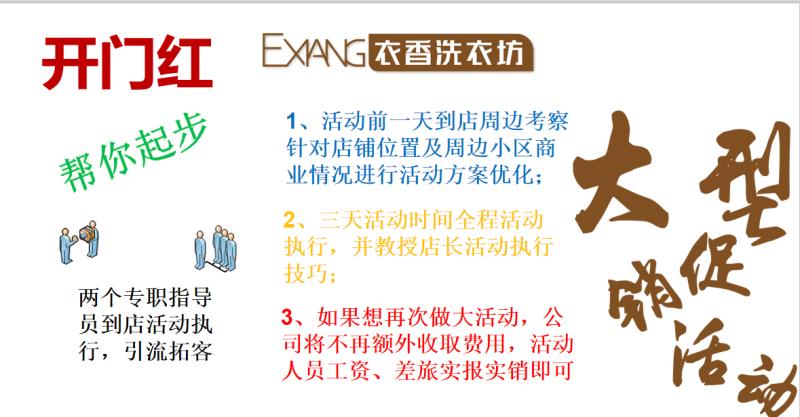 开门红

EXIANG 衣香洗衣坊

帮你起步

两个专职指导员到店活动执行，引流拓客

1、活动前一天到店周边考察针对店铺位置及周边小区商业情况进行活动方案优化；

2、三天活动时间全程活动执行，并教授店长活动执行技巧；

3、如果想再次做大活动，公司将不再额外收取费用，活动人员工资、差旅实报实销即可

大型销促活动